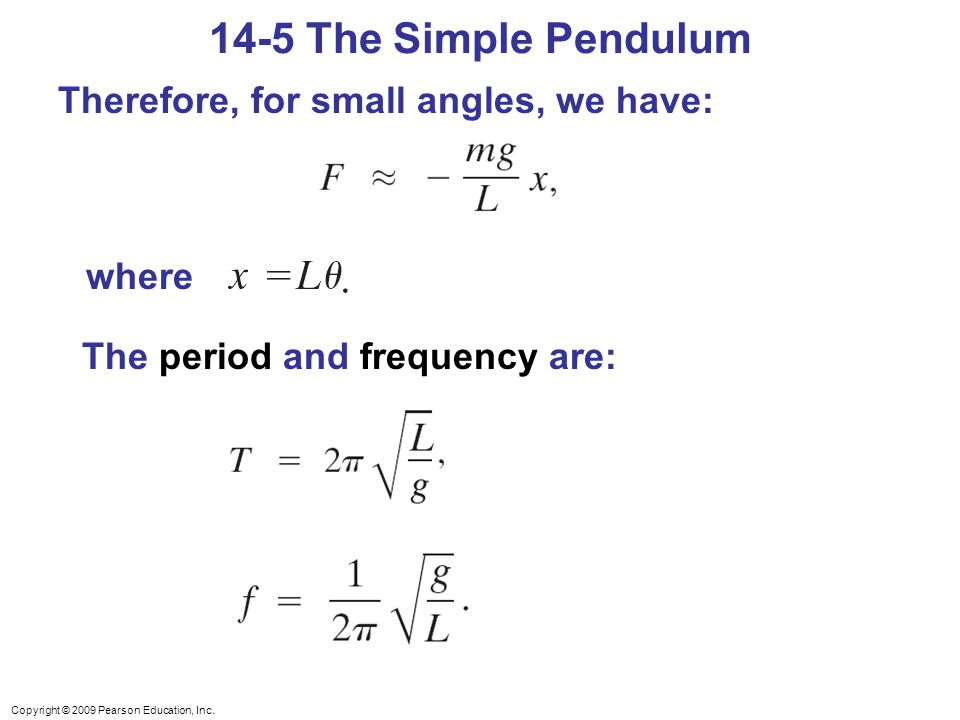 14-5 The Simple Pendulum

Therefore, for small angles, we have:

$F \approx -\frac{mg}{L}x,$

where $x = L\theta.$

The period and frequency are:

$T = 2\pi\sqrt{\frac{L}{g}},$

$f = \frac{1}{2\pi}\sqrt{\frac{g}{L}}.$

Copyright © 2009 Pearson Education, Inc.